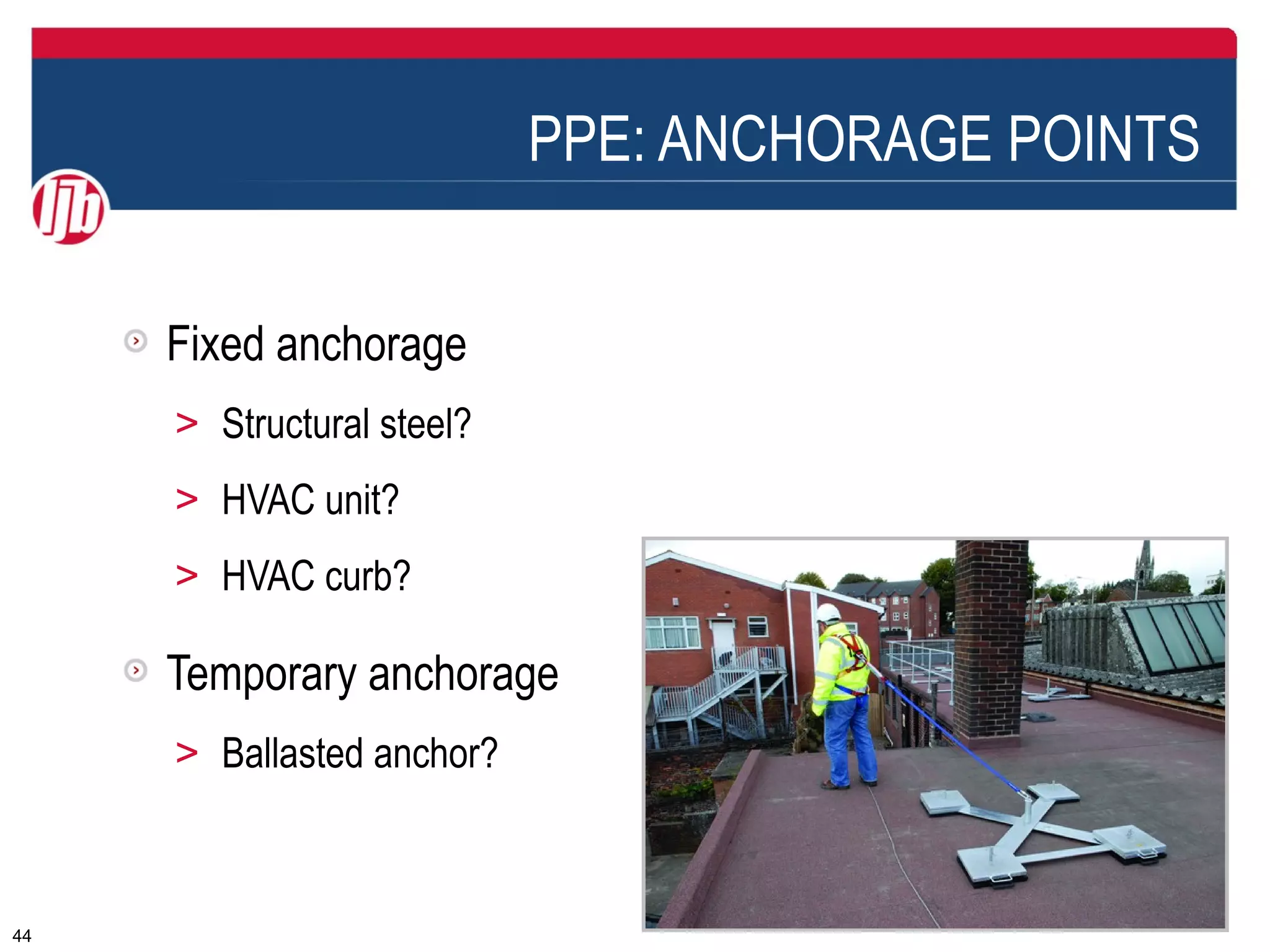 PPE: ANCHORAGE POINTS

ljb

Fixed anchorage

> Structural steel?

> HVAC unit?

> HVAC curb?

Temporary anchorage

> Ballasted anchor?

44